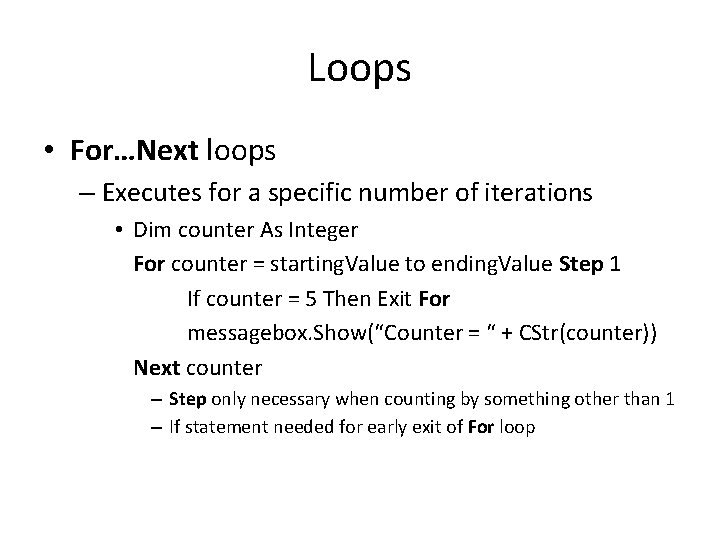 Loops

• For…Next loops

– Executes for a specific number of iterations

• Dim counter As Integer
For counter = startingValue to endingValue Step 1
If counter = 5 Then Exit For
messagebox.Show(“Counter = “ + CStr(counter))
Next counter

– Step only necessary when counting by something other than 1

– If statement needed for early exit of For loop